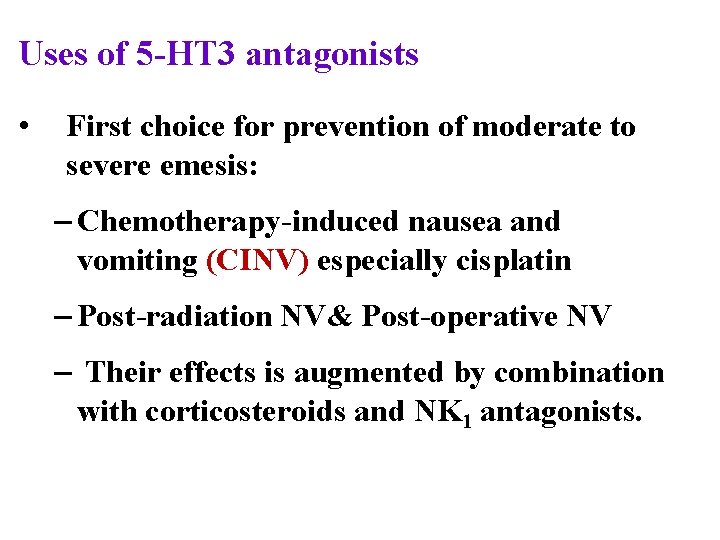 Uses of 5-HT3 antagonists

• First choice for prevention of moderate to severe emesis:

– Chemotherapy-induced nausea and vomiting (CINV) especially cisplatin

– Post-radiation NV& Post-operative NV

– Their effects is augmented by combination with corticosteroids and $NK_1$ antagonists.